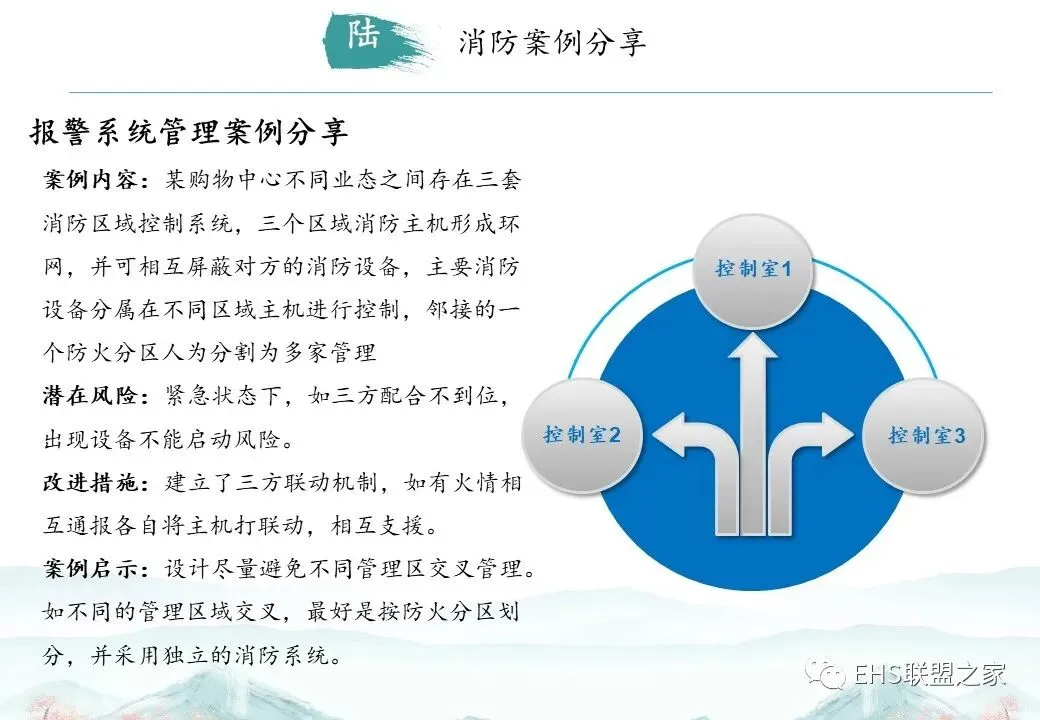 陆 消防案例分享

报警系统管理案例分享

案例内容：某购物中心不同业态之间存在三套消防区域控制系统，三个区域消防主机形成环网，并可相互屏蔽对方的消防设备，主要消防设备分属在不同区域主机进行控制，邻接的一个防火分区人为分割为多家管理

潜在风险：紧急状态下，如三方配合不到位，出现设备不能启动风险。

改进措施：建立了三方联动机制，如有火情相互通报各自将主机打联动，相互支援。

案例启示：设计尽量避免不同管理区交叉管理。如不同的管理区域交叉，最好是按防火分区划分，并采用独立的消防系统。

控制室1

控制室2

控制室3

EHS联盟之家